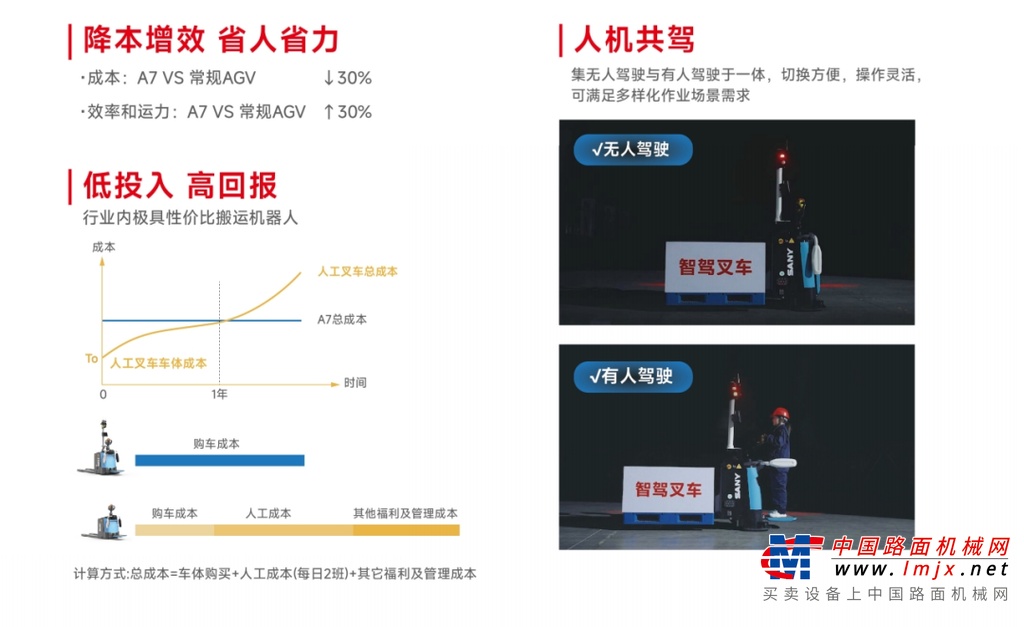 降本增效 省人省力

·成本：A7 VS 常规AGV ↓30%

·效率和运力：A7 VS 常规AGV ↑30%

低投入 高回报

行业内极具性价比搬运机器人

成本

人工叉车总成本

A7总成本

To

人工叉车车体成本

时间

0

1年

购车成本

购车成本 人工成本 其他福利及管理成本

计算方式：总成本=车体购买+人工成本(每日2班)+其它福利及管理成本

人机共驾

集无人驾驶与有人驾驶于一体，切换方便，操作灵活，可满足多样化作业场景需求

√无人驾驶

智驾叉车

SANY

√有人驾驶

智驾叉车

SANY

中国路面机械网
www.lmjx.net
买卖设备上中国路面机械网